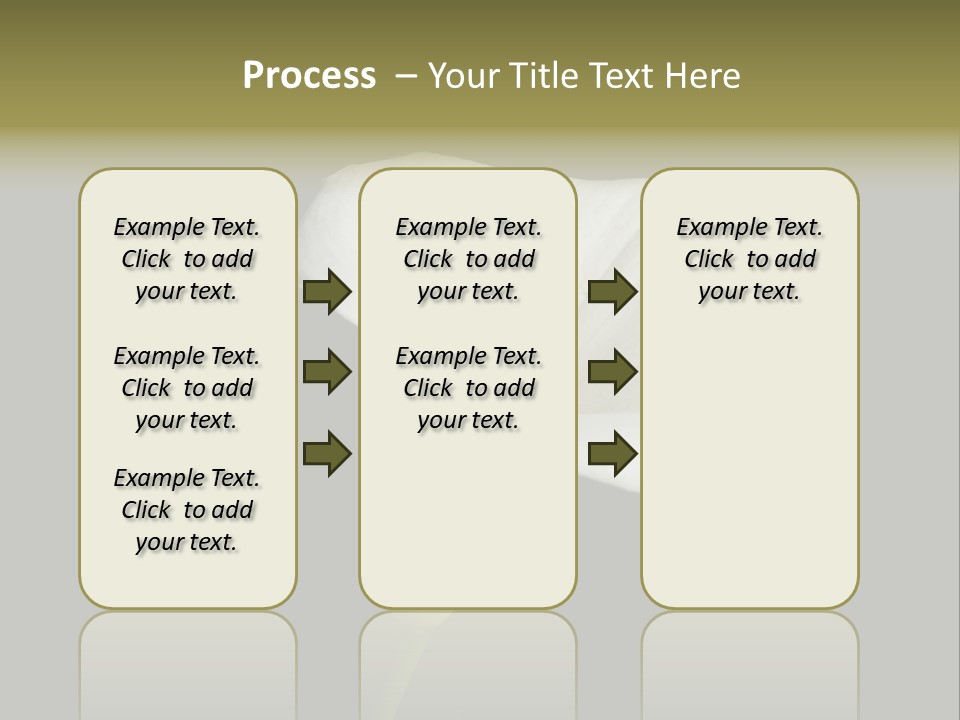 Process – Your Title Text Here

Example Text. Click to add your text.

Example Text. Click to add your text.

Example Text. Click to add your text.

Example Text. Click to add your text.

Example Text. Click to add your text.

Example Text. Click to add your text.